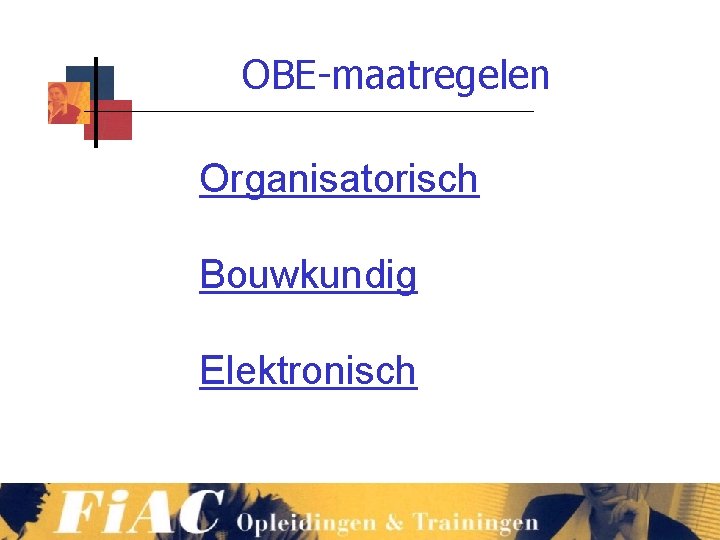 OBE-maatregelen

Organisatorisch

Bouwkundig

Elektronisch

FiAC Opleidingen & Trainingen